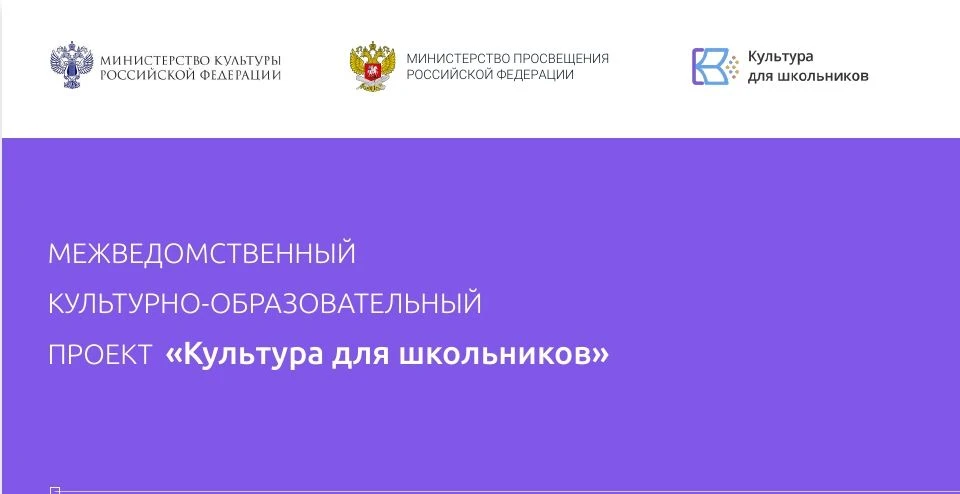 МИНИСТЕРСТВО КУЛЬТУРЫ РОССИЙСКОЙ ФЕДЕРАЦИИ

МИНИСТЕРСТВО ПРОСВЕЩЕНИЯ РОССИЙСКОЙ ФЕДЕРАЦИИ

Культура для школьников

МЕЖВЕДОМСТВЕННЫЙ КУЛЬТУРНО-ОБРАЗОВАТЕЛЬНЫЙ ПРОЕКТ «Культура для школьников»